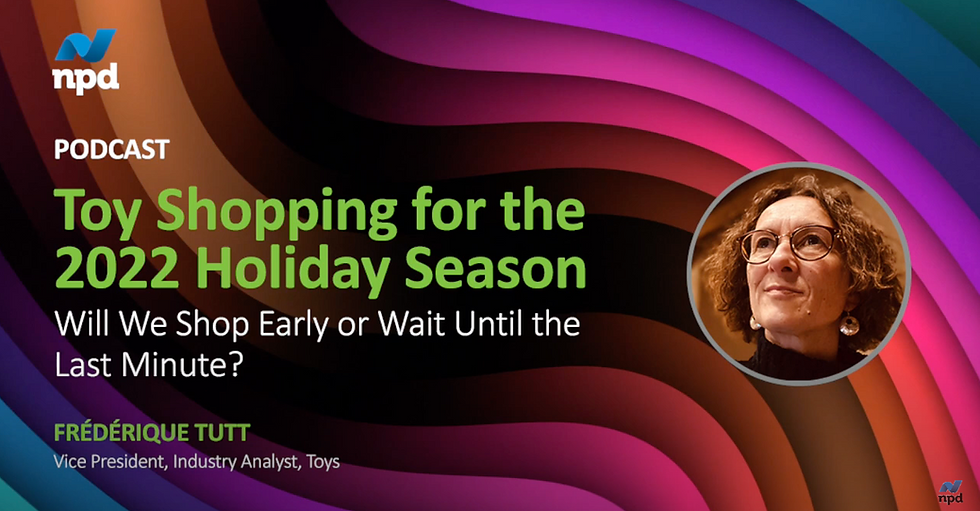 npd

PODCAST

Toy Shopping for the 2022 Holiday Season

Will We Shop Early or Wait Until the Last Minute?

FRÉDÉRIQUE TUTT

Vice President, Industry Analyst, Toys

npd